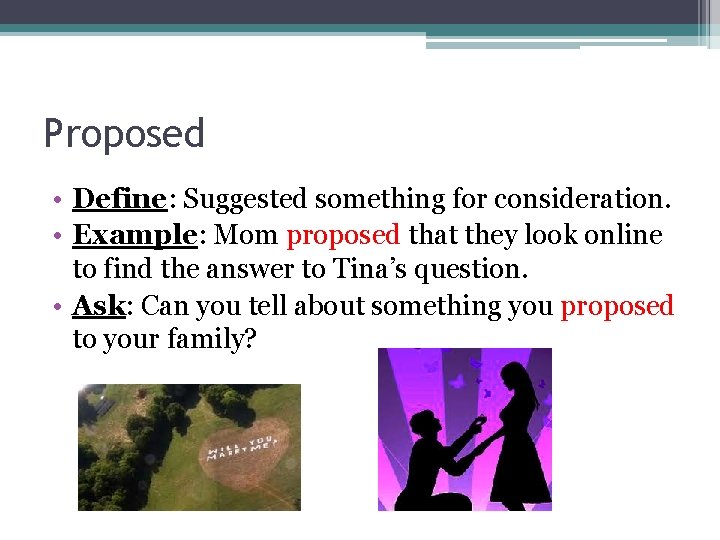 Proposed

• Define: Suggested something for consideration.
• Example: Mom proposed that they look online to find the answer to Tina's question.
• Ask: Can you tell about something you proposed to your family?

WILL YOU MARRY ME?